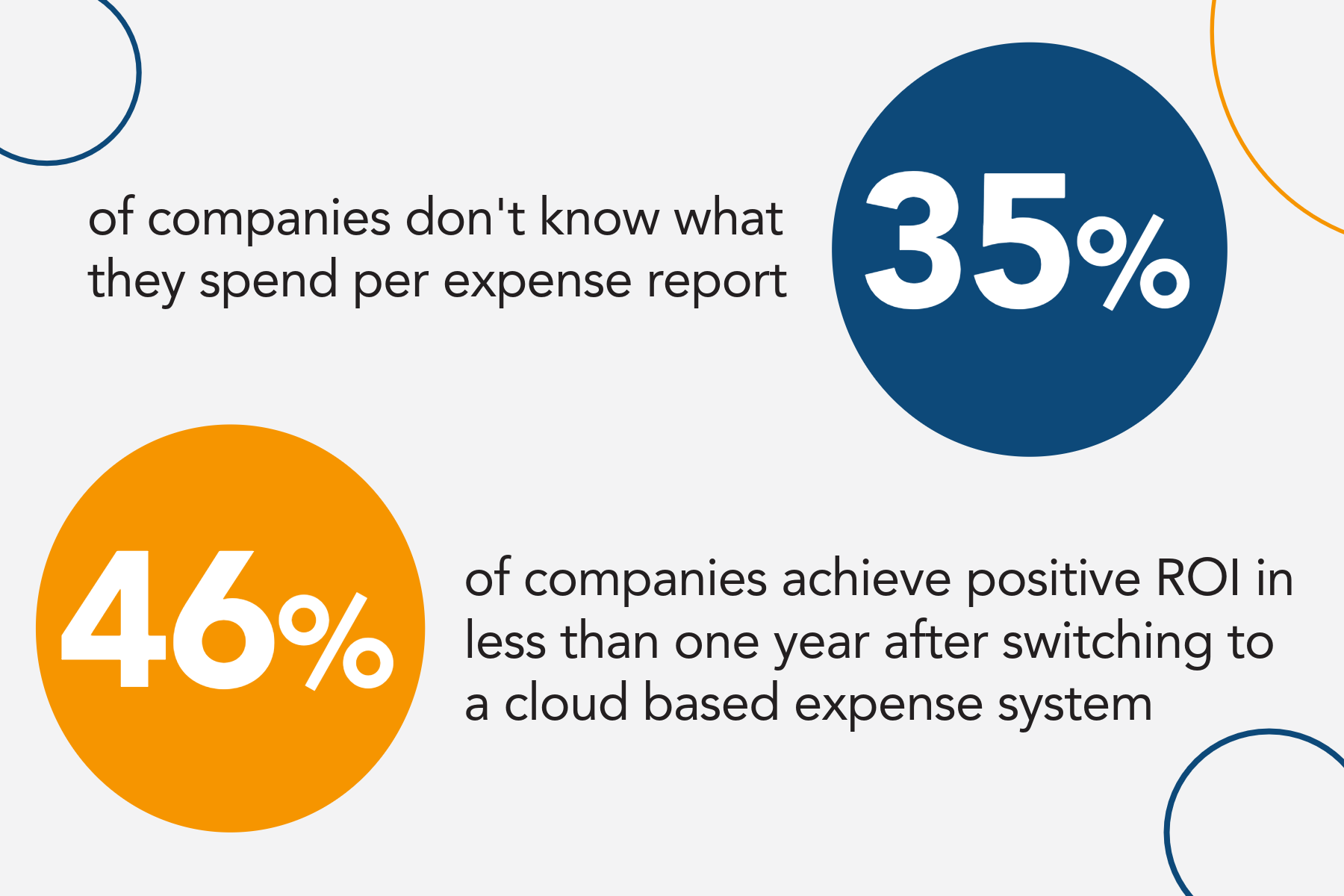 of companies don't know what they spend per expense report

35%

46%

of companies achieve positive ROI in less than one year after switching to a cloud based expense system